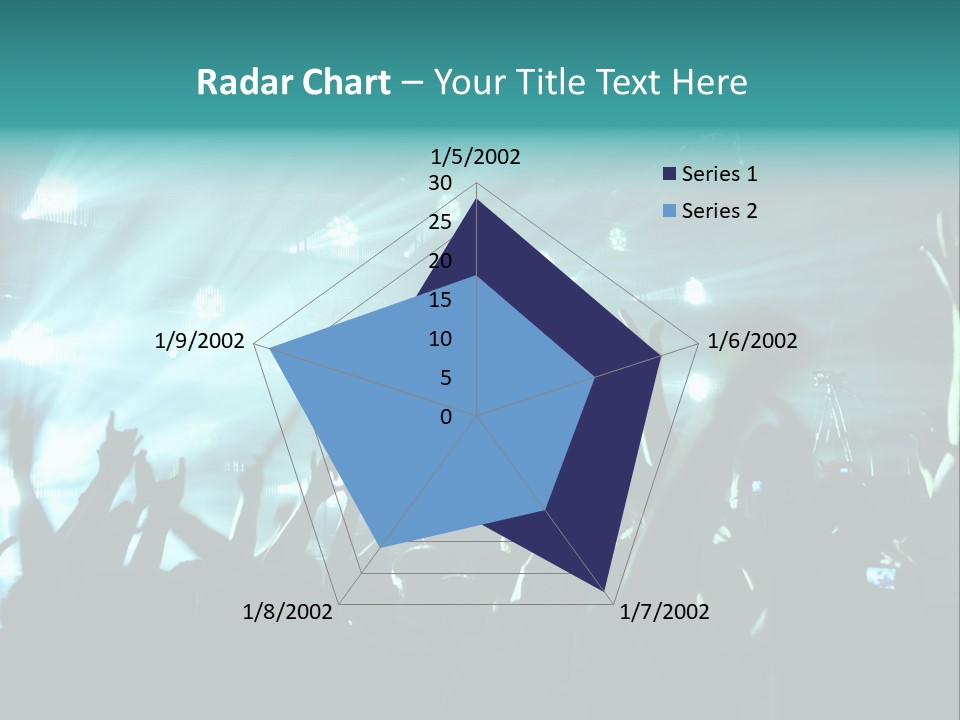 Radar Chart – Your Title Text Here

1/5/2002
30
25
20
15
10
5
0
1/6/2002
1/7/2002
1/8/2002
1/9/2002

Series 1
Series 2